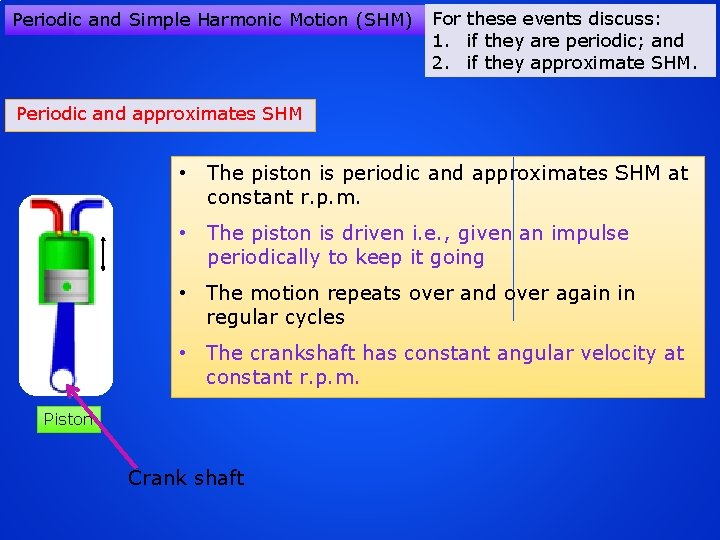 Periodic and Simple Harmonic Motion (SHM)

For these events discuss:
1. if they are periodic; and
2. if they approximate SHM.

Periodic and approximates SHM

• The piston is periodic and approximates SHM at constant r.p.m.
• The piston is driven i.e., given an impulse periodically to keep it going
• The motion repeats over and over again in regular cycles
• The crankshaft has constant angular velocity at constant r.p.m.

Piston

Crank shaft